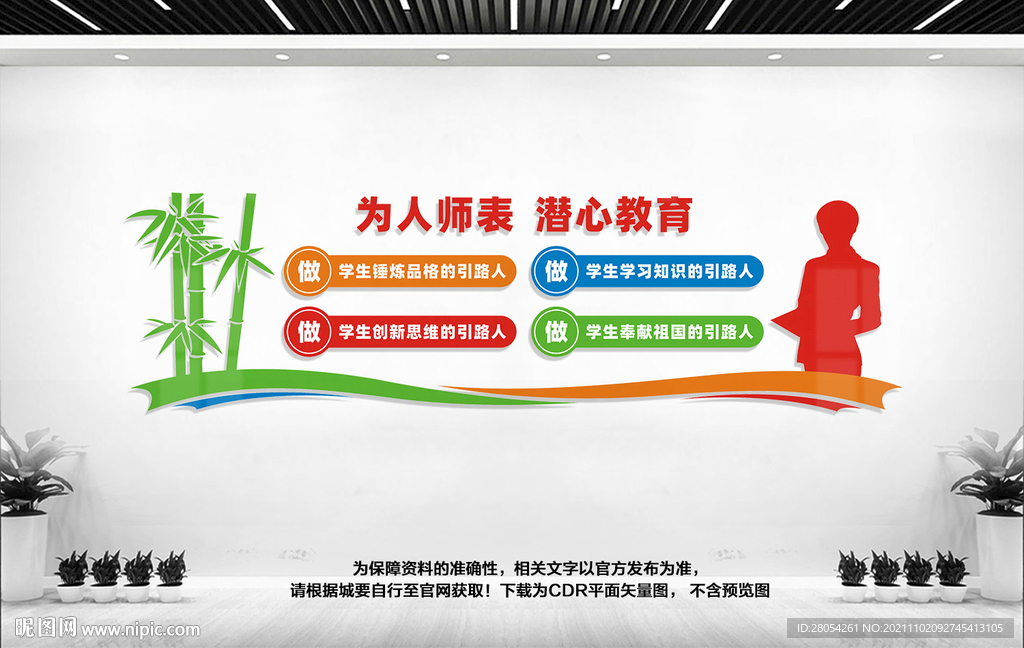 为人师表 潜心教育

做 学生锤炼品格的引路人

做 学生学习知识的引路人

做 学生创新思维的引路人

做 学生奉献祖国的引路人

为保障资料的准确性，相关文字以官方发布为准，
请根据城要自行至官网获取！下载为CDR平面矢量图， 不含预览图

昵图网 www.nipic.com

ID:28054261 NO:20211102092745413105